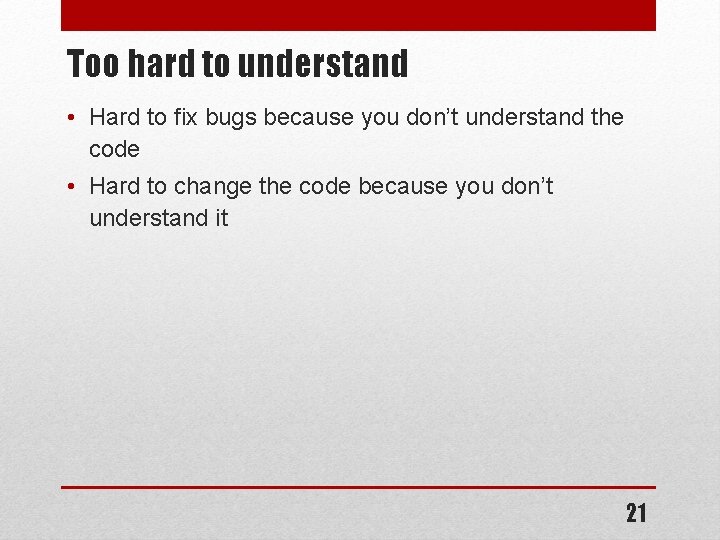 Too hard to understand

• Hard to fix bugs because you don’t understand the code

• Hard to change the code because you don’t understand it

21